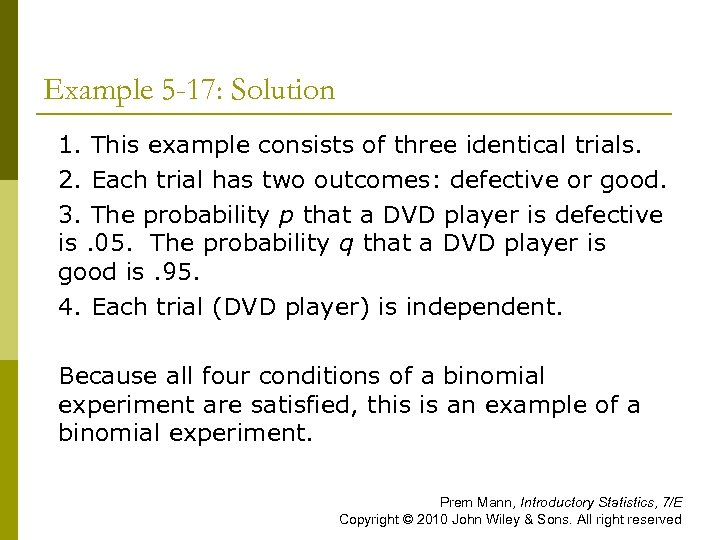 Example 5-17: Solution

1. This example consists of three identical trials.

2. Each trial has two outcomes: defective or good.

3. The probability $p$ that a DVD player is defective is .05. The probability $q$ that a DVD player is good is .95.

4. Each trial (DVD player) is independent.

Because all four conditions of a binomial experiment are satisfied, this is an example of a binomial experiment.

Prem Mann, Introductory Statistics, 7/E
Copyright © 2010 John Wiley & Sons. All right reserved